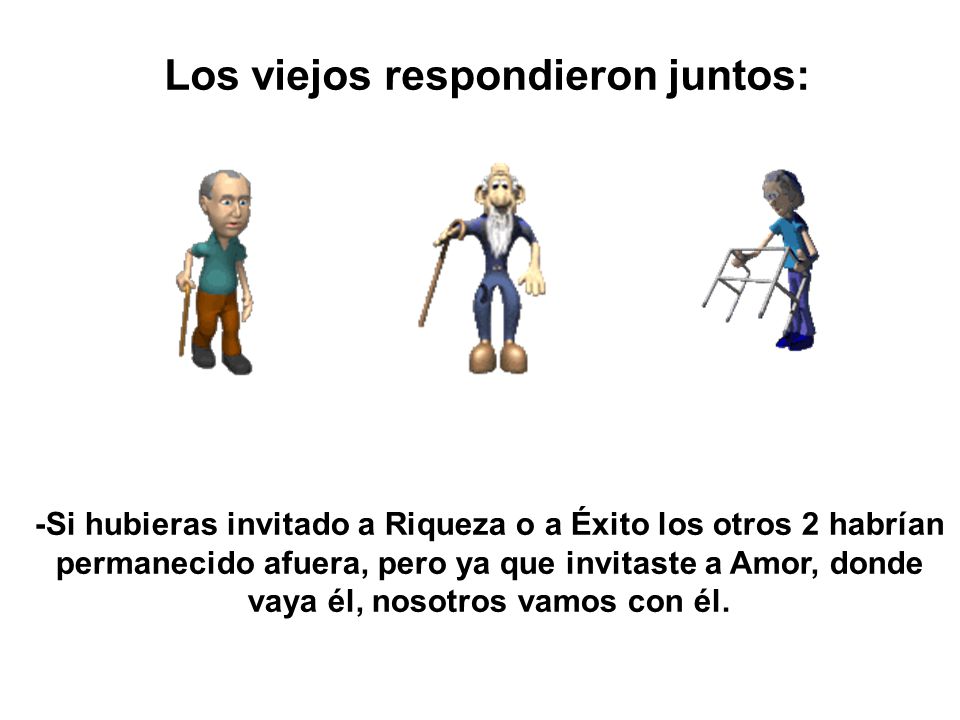 Los viejos respondieron juntos:

-Si hubieras invitado a Riqueza o a Éxito los otros 2 habrían permanecido afuera, pero ya que invitaste a Amor, donde vaya él, nosotros vamos con él.